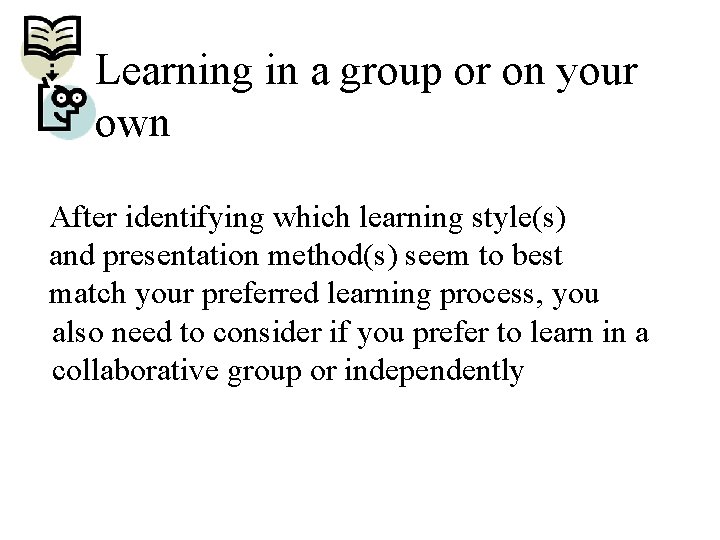 Learning in a group or on your own

After identifying which learning style(s) and presentation method(s) seem to best match your preferred learning process, you also need to consider if you prefer to learn in a collaborative group or independently